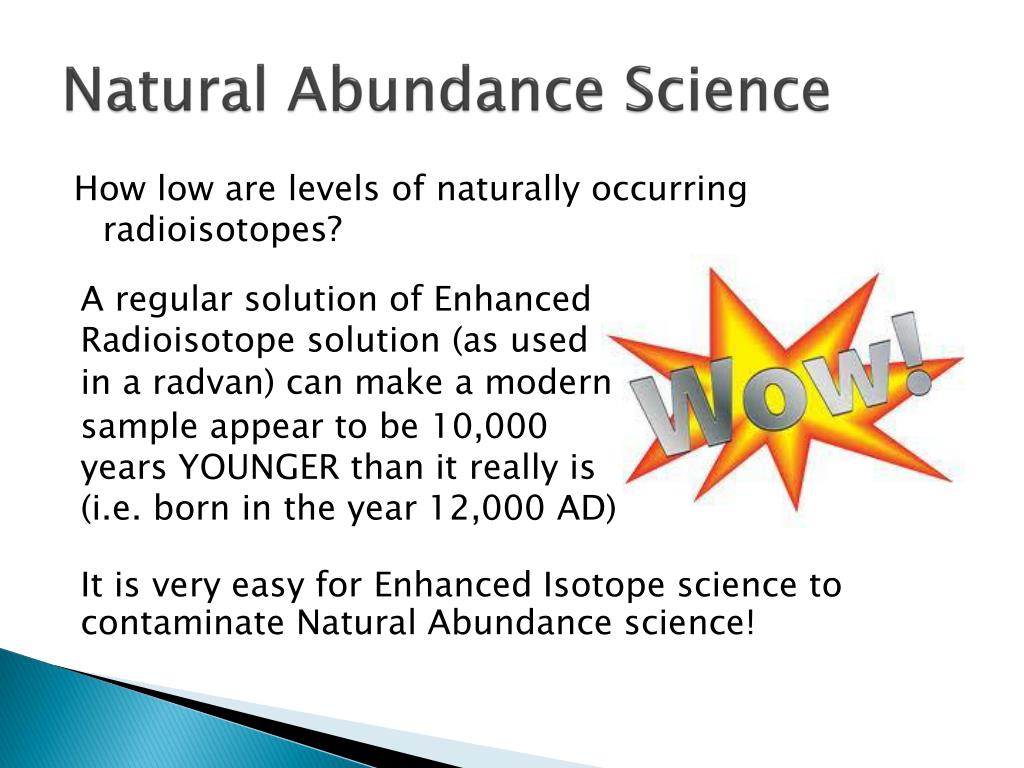 Natural Abundance Science

How low are levels of naturally occurring radioisotopes?

A regular solution of Enhanced Radioisotope solution (as used in a radvan) can make a modern sample appear to be 10,000 years YOUNGER than it really is (i.e. born in the year 12,000 AD)

Wow!

It is very easy for Enhanced Isotope science to contaminate Natural Abundance science!